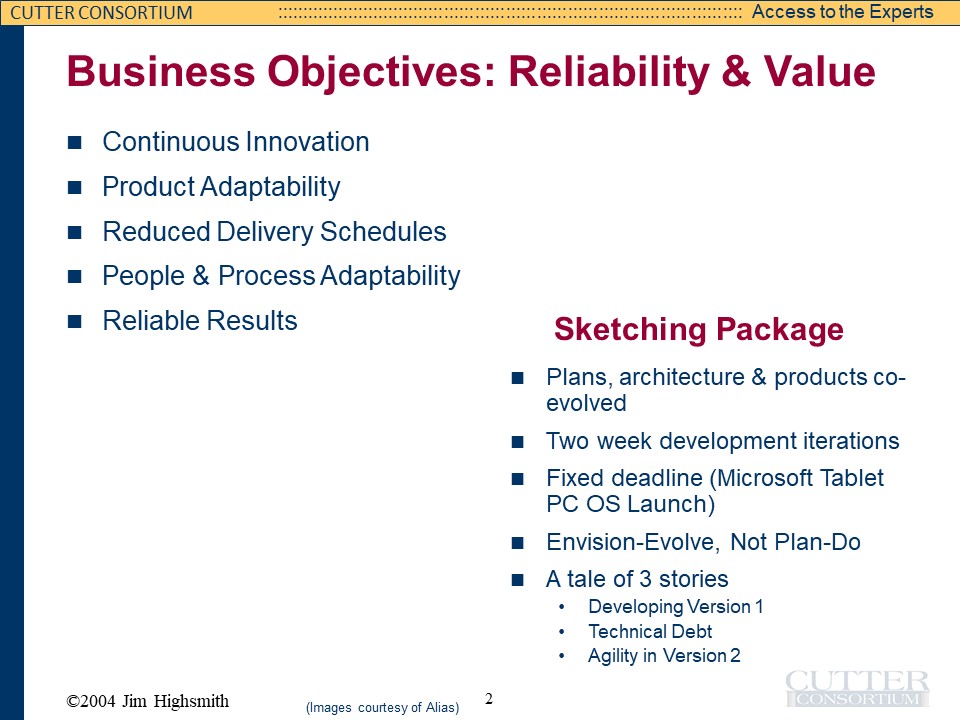 CUTTER CONSORTIUM Access to the Experts

Business Objectives: Reliability & Value

- Continuous Innovation
- Product Adaptability
- Reduced Delivery Schedules
- People & Process Adaptability
- Reliable Results

Sketching Package

- Plans, architecture & products co-evolved
- Two week development iterations
- Fixed deadline (Microsoft Tablet PC OS Launch)
- Envision-Evolve, Not Plan-Do
- A tale of 3 stories
  - Developing Version 1
  - Technical Debt
  - Agility in Version 2

©2004 Jim Highsmith (Images courtesy of Alias) 2

CUTTER CONSORTIUM